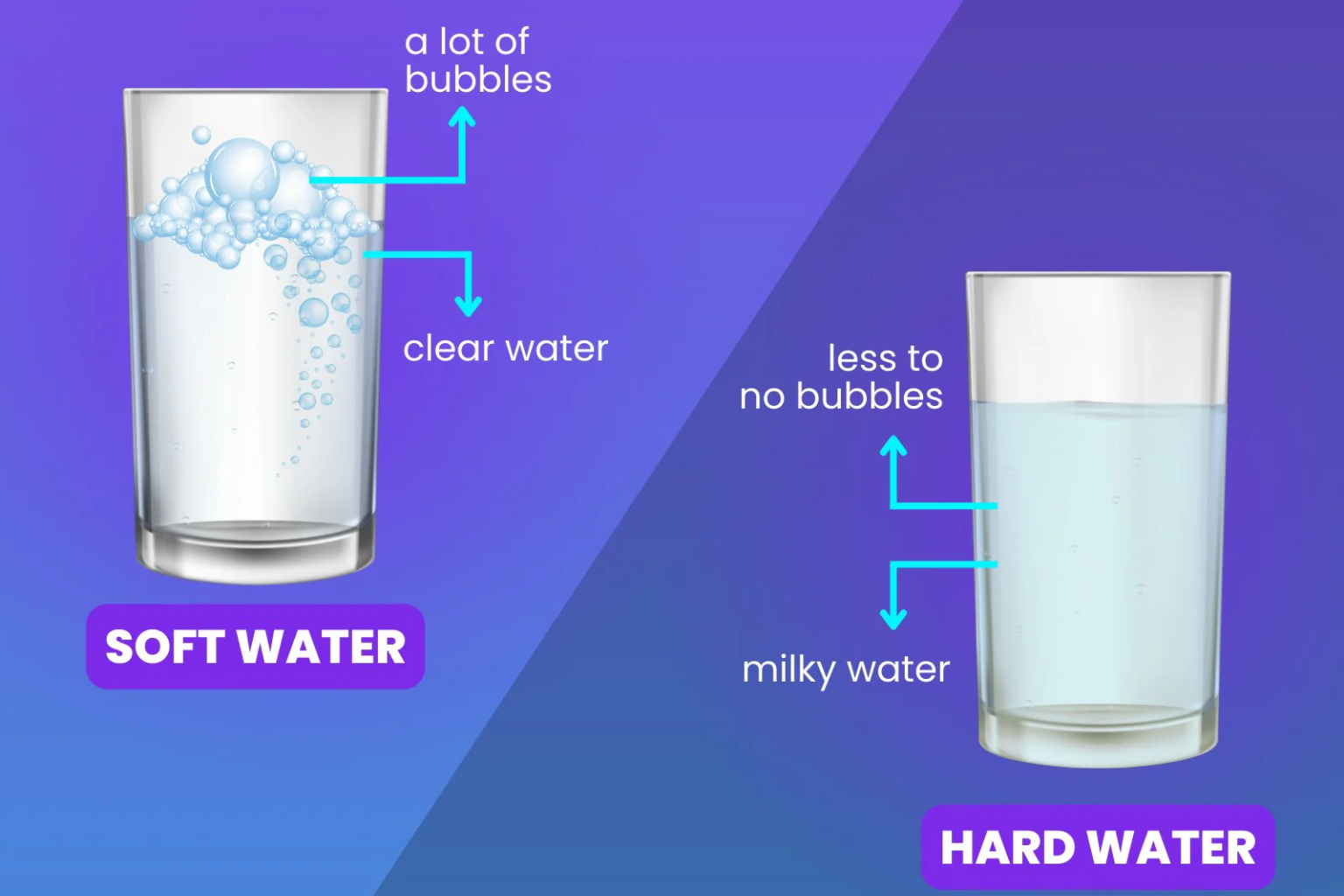 a lot of bubbles

clear water

SOFT WATER

less to no bubbles

milky water

HARD WATER